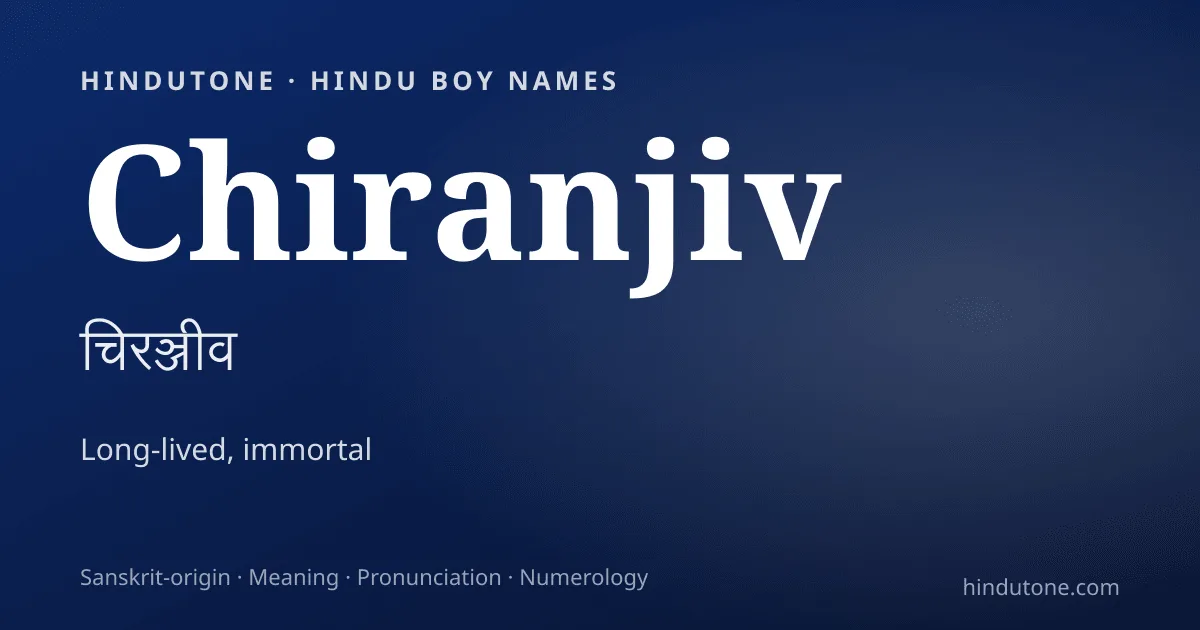 HINDUTONE · HINDU BOY NAMES

Chiranjiv

चिरञ्जीव

Long-lived, immortal

Sanskrit-origin · Meaning · Pronunciation · Numerology

hindutone.com